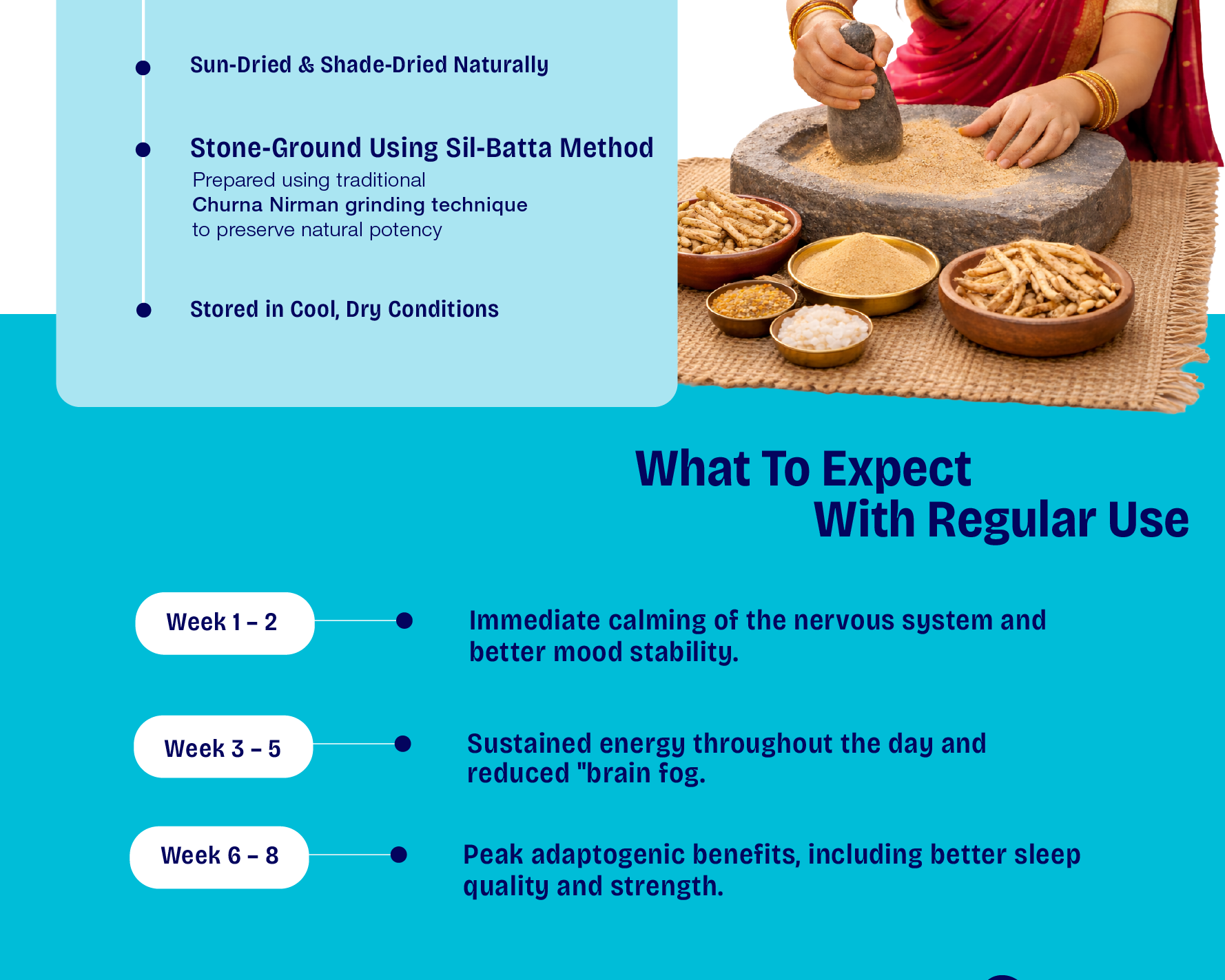 Sun-Dried & Shade-Dried Naturally

Stone-Ground Using Sil-Batta Method
Prepared using traditional
Churna Nirman grinding technique
to preserve natural potency

Stored in Cool, Dry Conditions

What To Expect
With Regular Use

Week 1 – 2

Immediate calming of the nervous system and better mood stability.

Week 3 – 5

Sustained energy throughout the day and reduced "brain fog.

Week 6 – 8

Peak adaptogenic benefits, including better sleep quality and strength.